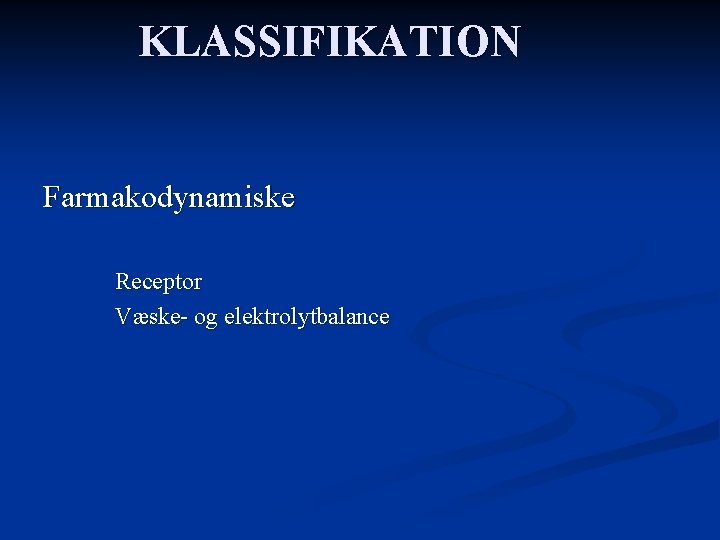 KLASSIFIKATION

Farmakodynamiske

Receptor

Væske- og elektrolytbalance